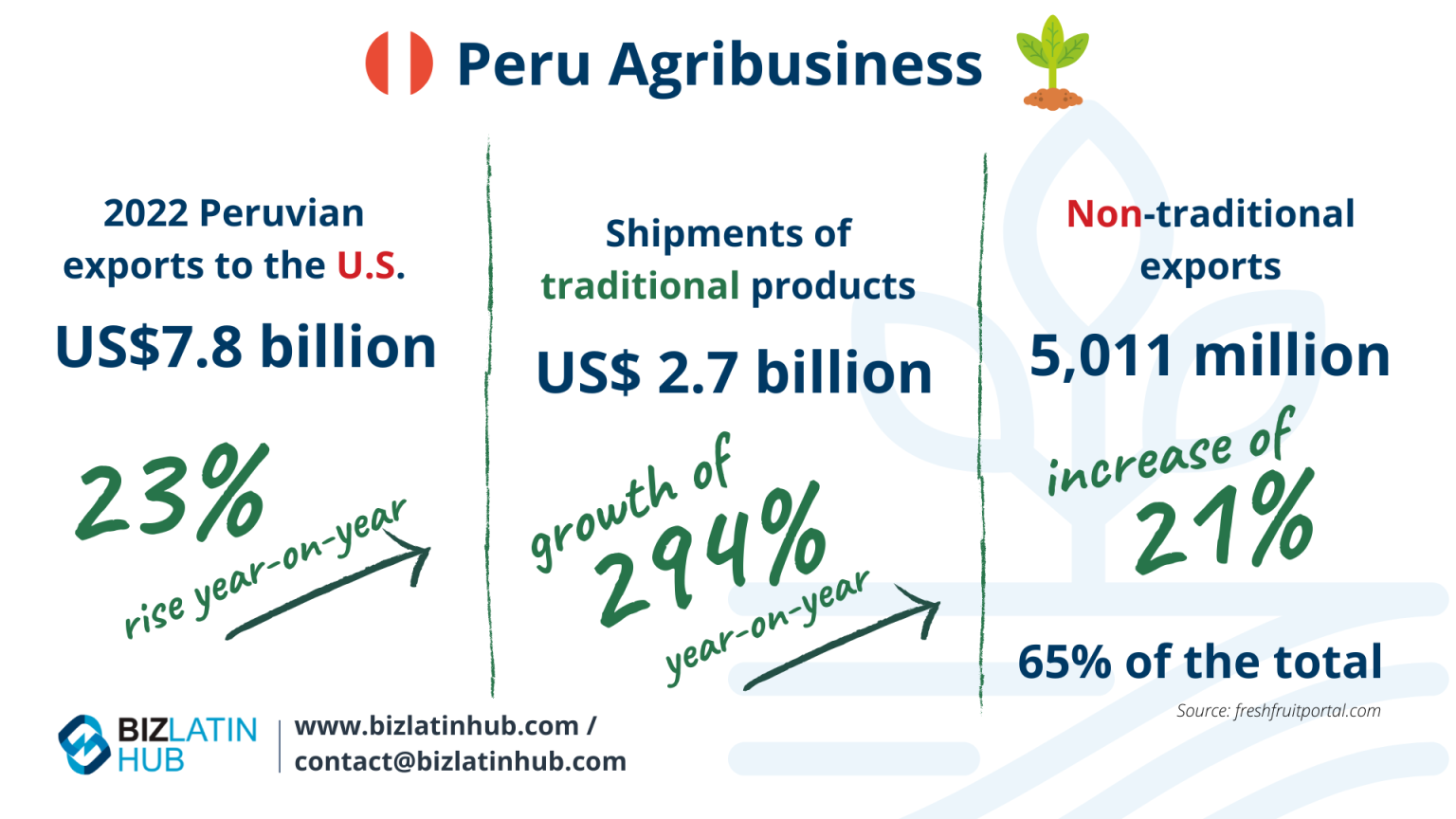 Peru Agribusiness

2022 Peruvian exports to the U.S.

US$7.8 billion

23%

rise year-on-year

Shipments of traditional products

US$ 2.7 billion

growth of

294%

year-on-year

Non-traditional exports

5,011 million

increase of

21%

65% of the total

Source: freshfruitportal.com

BIZLATIN HUB

www.bizlatinhub.com / contact@bizlatinhub.com